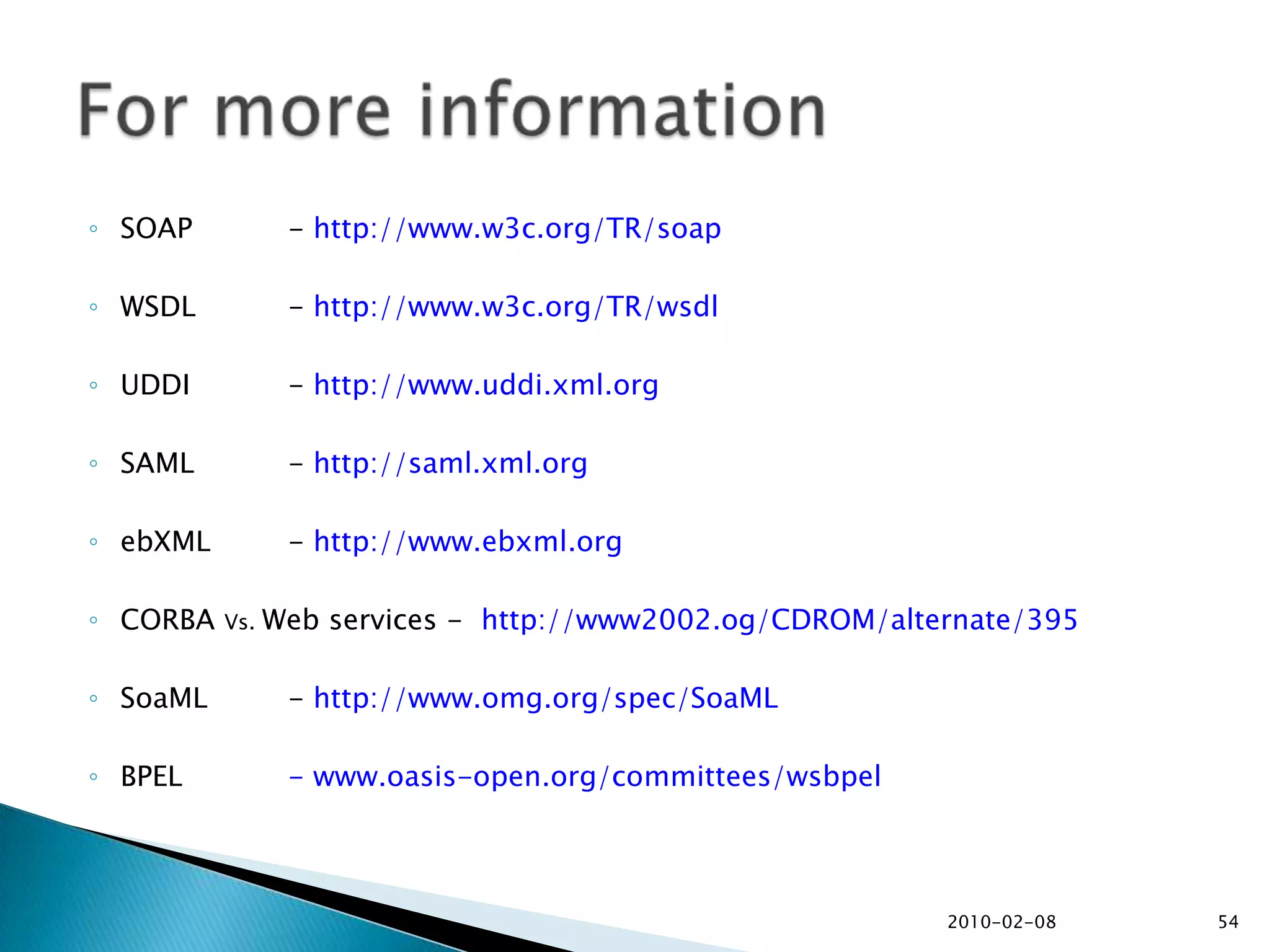 For more information

◦ SOAP – http://www.w3c.org/TR/soap

◦ WSDL – http://www.w3c.org/TR/wsdl

◦ UDDI – http://www.uddi.xml.org

◦ SAML – http://saml.xml.org

◦ ebXML – http://www.ebxml.org

◦ CORBA Vs. Web services – http://www2002.og/CDROM/alternate/395

◦ SoaML – http://www.omg.org/spec/SoaML

◦ BPEL – www.oasis-open.org/committees/wsbpel

2010-02-08

54